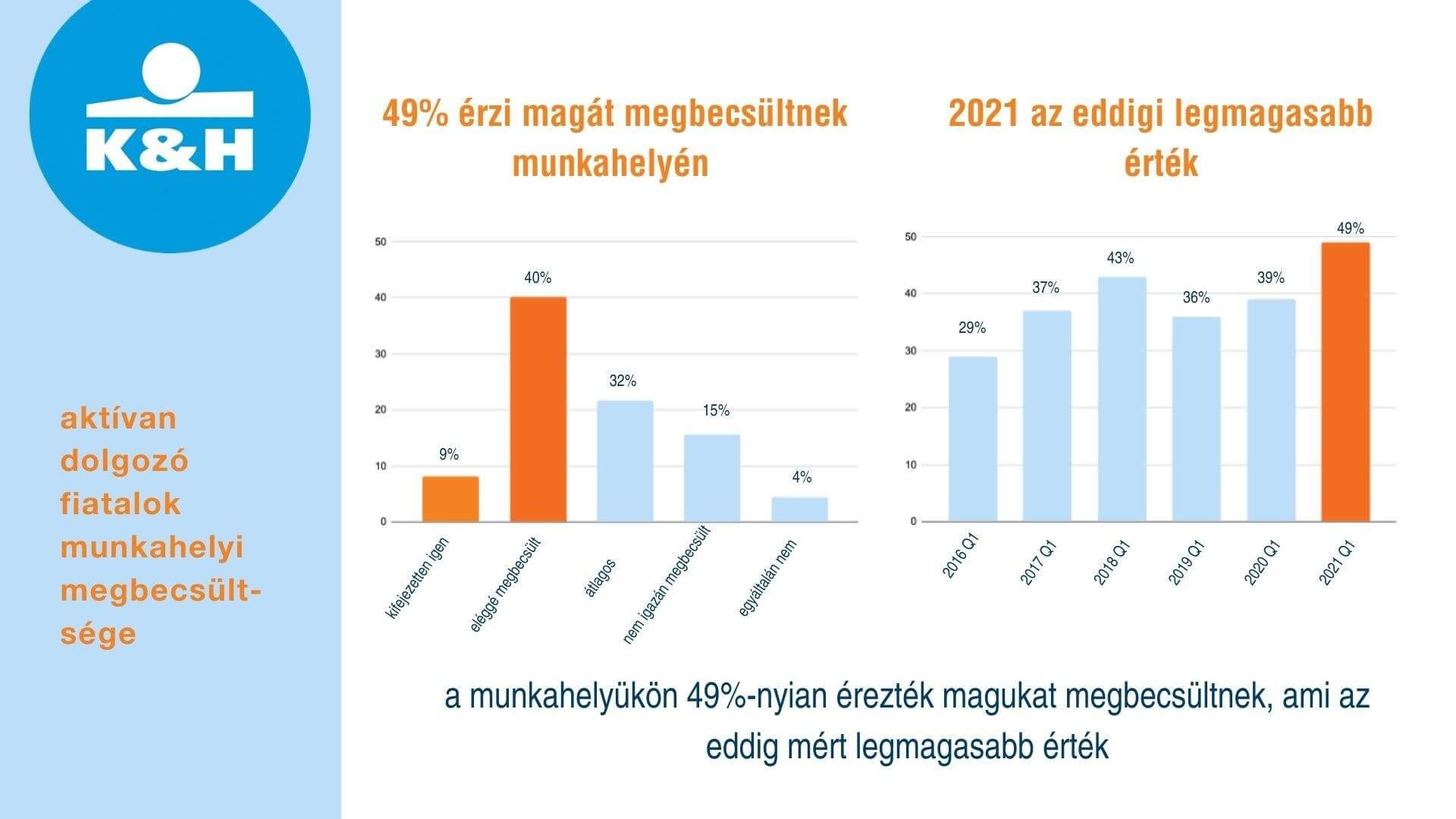 K&H

aktívan dolgozó fiatalok munkahelyi megbecsültsége

49% érzi magát megbecsültnek munkahelyén

50
40
30
20
10
0

9%
40%
32%
15%
4%

kifejezetten igen
eléggé megbecsült
átlagos
nem igazán megbecsült
egyáltalán nem

2021 az eddigi legmagasabb érték

50
40
30
20
10
0

29%
37%
43%
36%
39%
49%

2016 Q1
2017 Q1
2018 Q1
2019 Q1
2020 Q1
2021 Q1

a munkahelyükön 49%-nyian érezték magukat megbecsültnek, ami az eddig mért legmagasabb érték